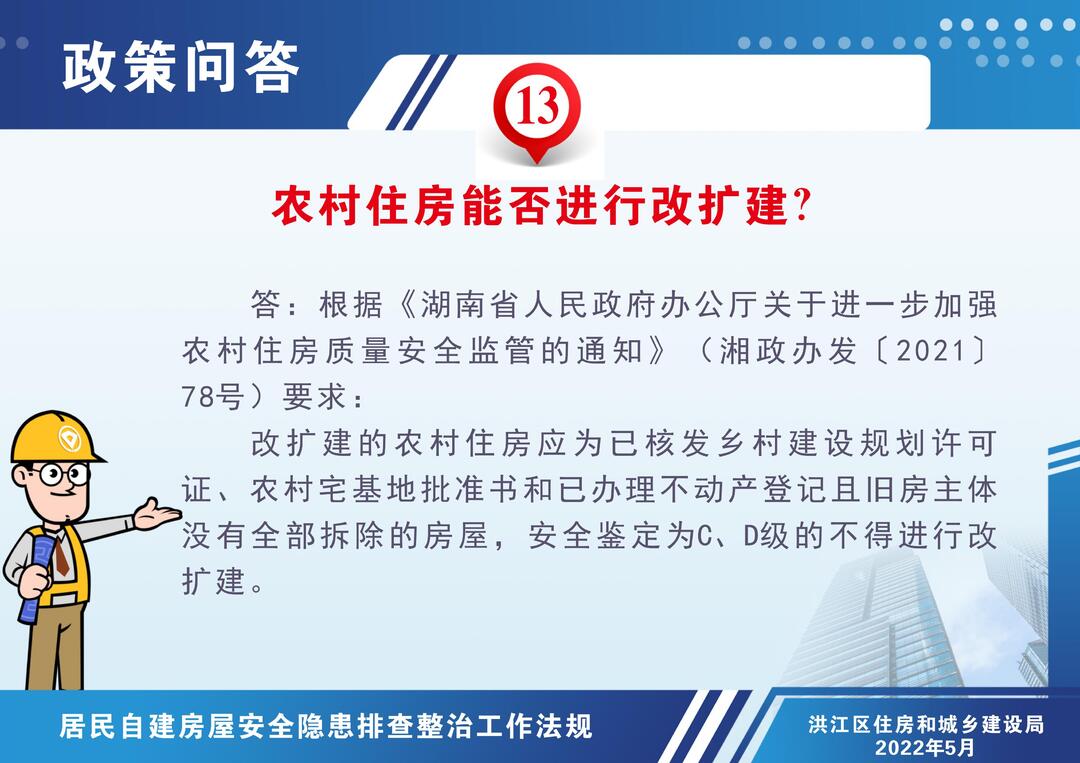 政策问答

13

农村住房能否进行改扩建?

答：根据《湖南省人民政府办公厅关于进一步加强农村住房质量安全监管的通知》（湘政办发〔2021〕78号）要求：

改扩建的农村住房应为已核发乡村建设规划许可证、农村宅基地批准书和已办理不动产登记且旧房主体没有全部拆除的房屋，安全鉴定为C、D级的不得进行改扩建。

居民自建房屋安全隐患排查整治工作法规

洪江区住房和城乡建设局
2022年5月